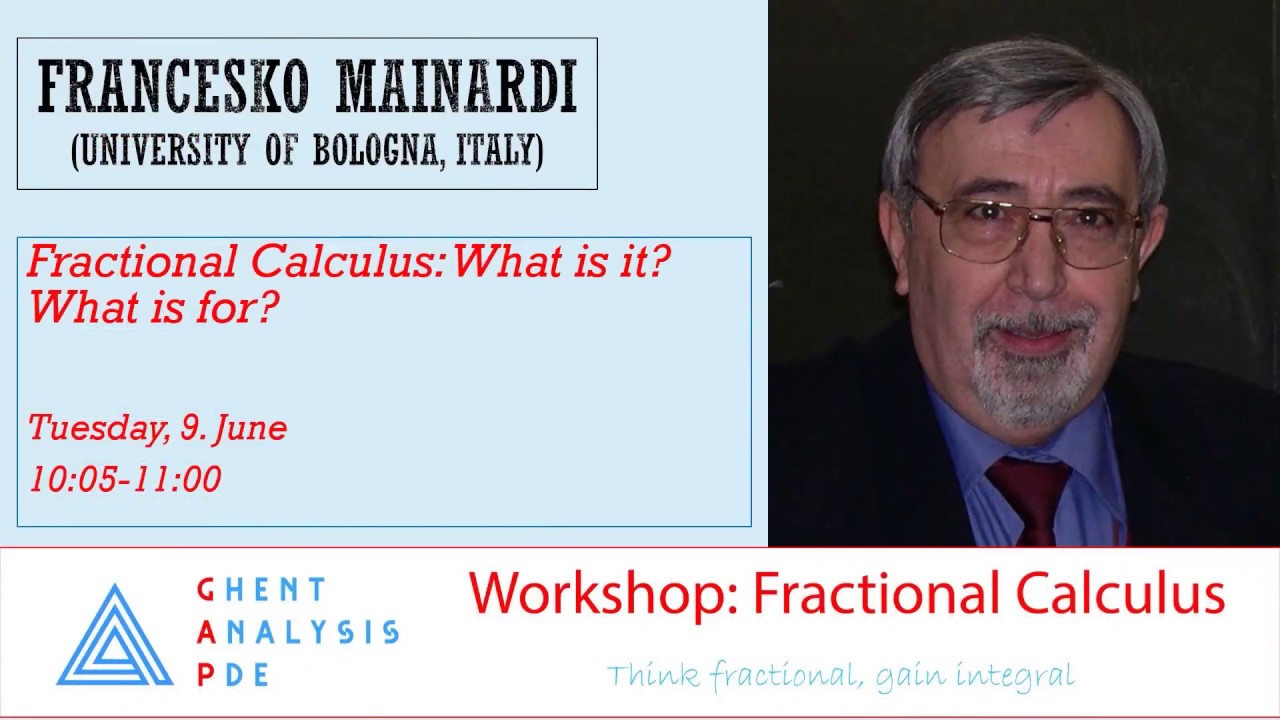 FRANCESKO MAINARDI
(UNIVERSITY OF BOLOGNA, ITALY)

Fractional Calculus: What is it? What is for?

Tuesday, 9. June
10:05-11:00

GHENT
ANALYSIS
PDE

Workshop: Fractional Calculus

Think fractional, gain integral